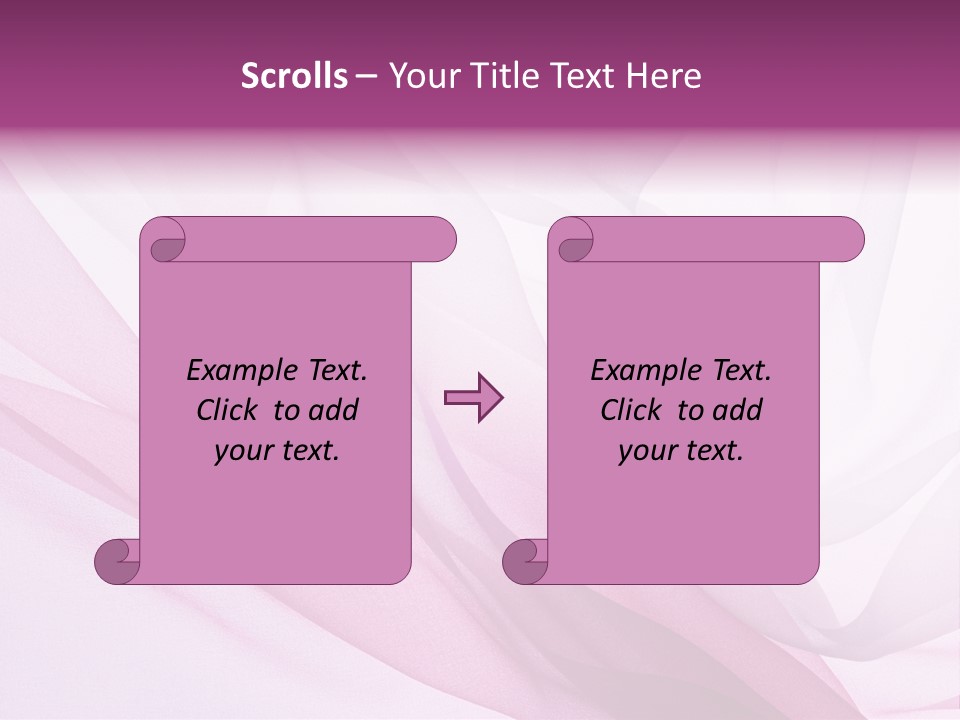 Scrolls – Your Title Text Here

Example Text. Click to add your text.

Example Text. Click to add your text.